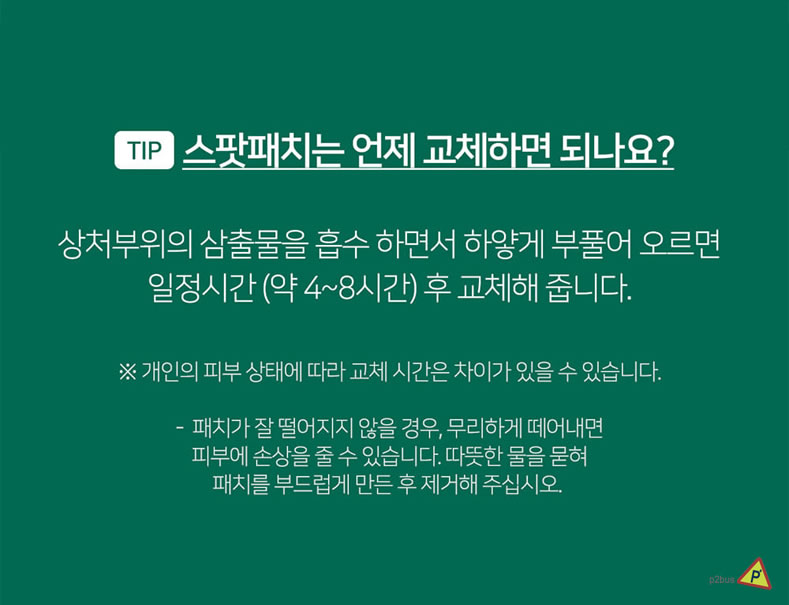 TIP 스팟패치는 언제 교체하면 되나요?

상처부위의 삼출물을 흡수 하면서 하얗게 부풀어 오르면 일정시간 (약 4~8시간) 후 교체해 줍니다.

※ 개인의 피부 상태에 따라 교체 시간은 차이가 있을 수 있습니다.

- 패치가 잘 떨어지지 않을 경우, 무리하게 떼어내면 피부에 손상을 줄 수 있습니다. 따뜻한 물을 묻혀 패치를 부드럽게 만든 후 제거해 주십시오.

p2bus P